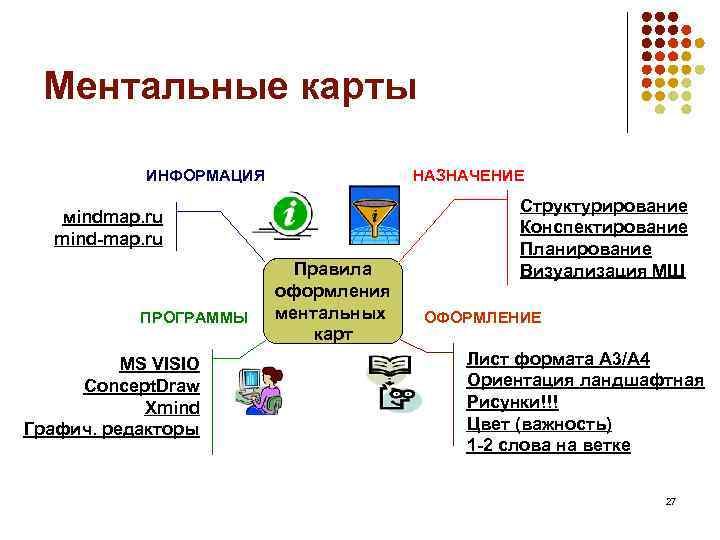 Ментальные карты

ИНФОРМАЦИЯ

mindmap.ru
mind-map.ru

НАЗНАЧЕНИЕ

Структурирование
Конспектирование
Планирование
Визуализация МШ

Правила оформления ментальных карт

ПРОГРАММЫ

MS VISIO
ConceptDraw
Xmind
Графич. редакторы

ОФОРМЛЕНИЕ

Лист формата А3/А4
Ориентация ландшафтная
Рисунки!!!
Цвет (важность)
1-2 слова на ветке

27